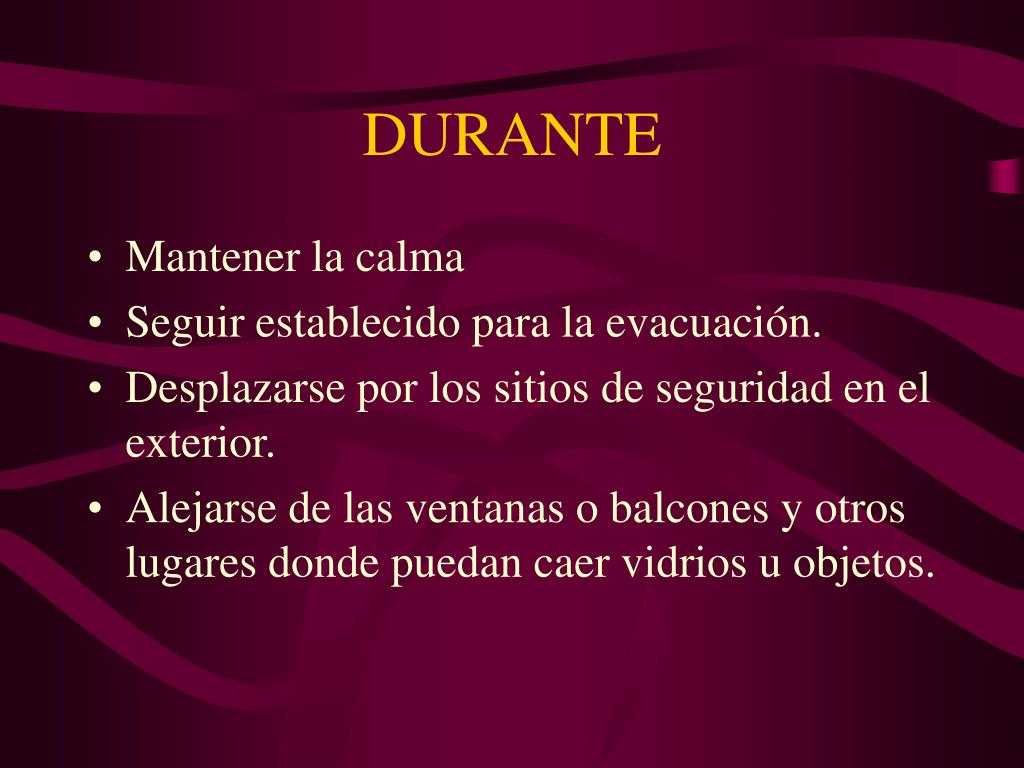 DURANTE

• Mantener la calma
• Seguir establecido para la evacuación.
• Desplazarse por los sitios de seguridad en el exterior.
• Alejarse de las ventanas o balcones y otros lugares donde puedan caer vidrios u objetos.